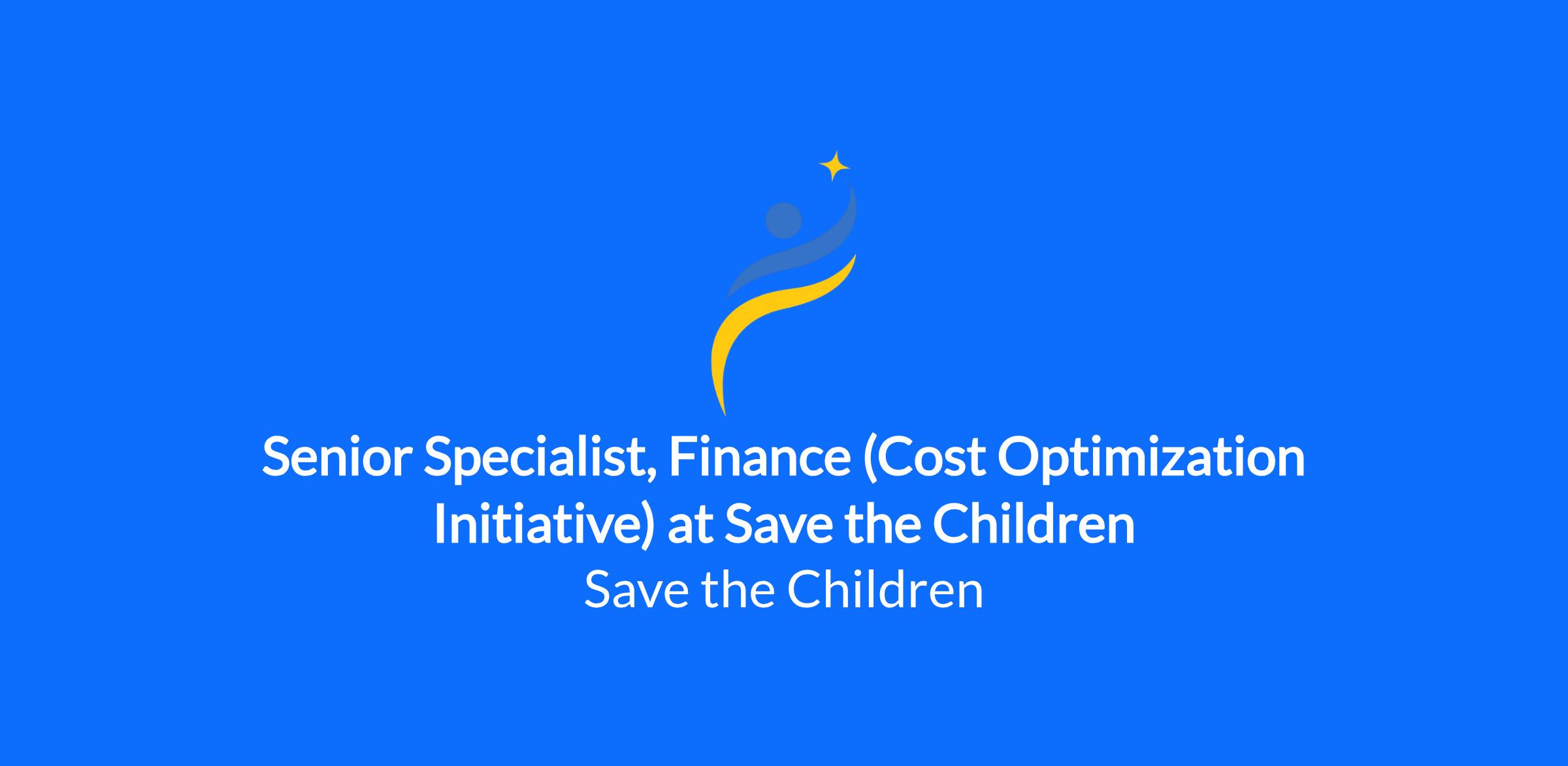 Senior Specialist, Finance (Cost Optimization Initiative) at Save the Children

Save the Children